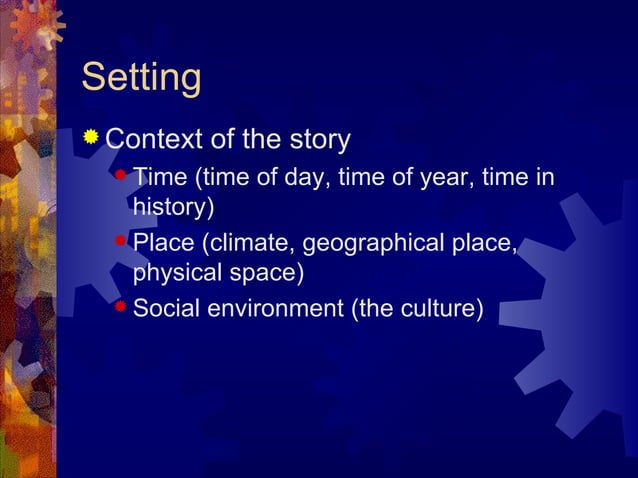 Setting

Context of the story

Time (time of day, time of year, time in history)

Place (climate, geographical place, physical space)

Social environment (the culture)